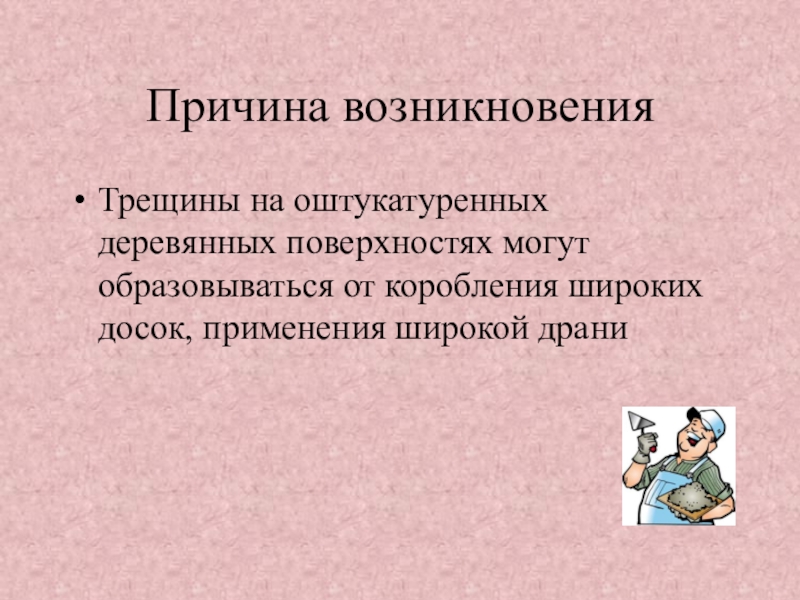 Причина возникновения

• Трещины на оштукатуренных деревянных поверхностях могут образовываться от коробления широких досок, применения широкой драни